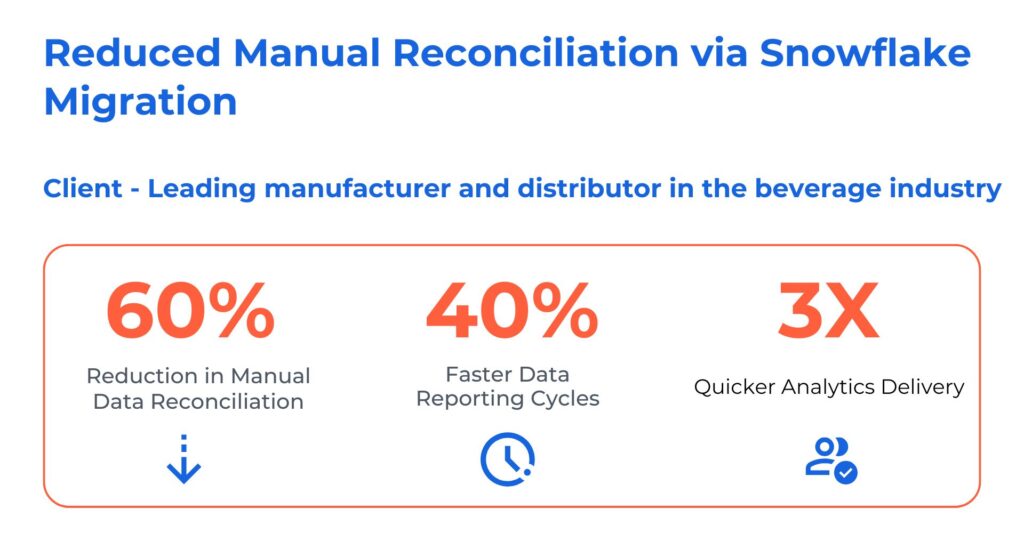 Reduced Manual Reconciliation via Snowflake Migration

Client - Leading manufacturer and distributor in the beverage industry

60%
Reduction in Manual Data Reconciliation

40%
Faster Data Reporting Cycles

3X
Quicker Analytics Delivery